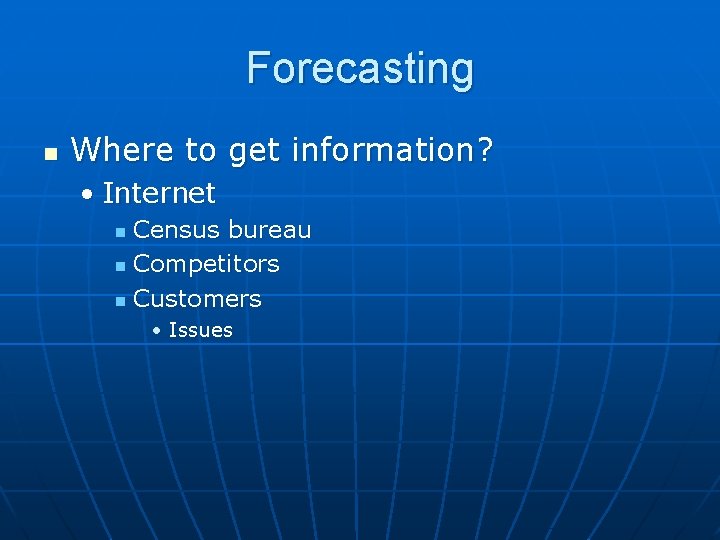 Forecasting

- Where to get information?
  - Internet
    - Census bureau
    - Competitors
    - Customers
      - Issues